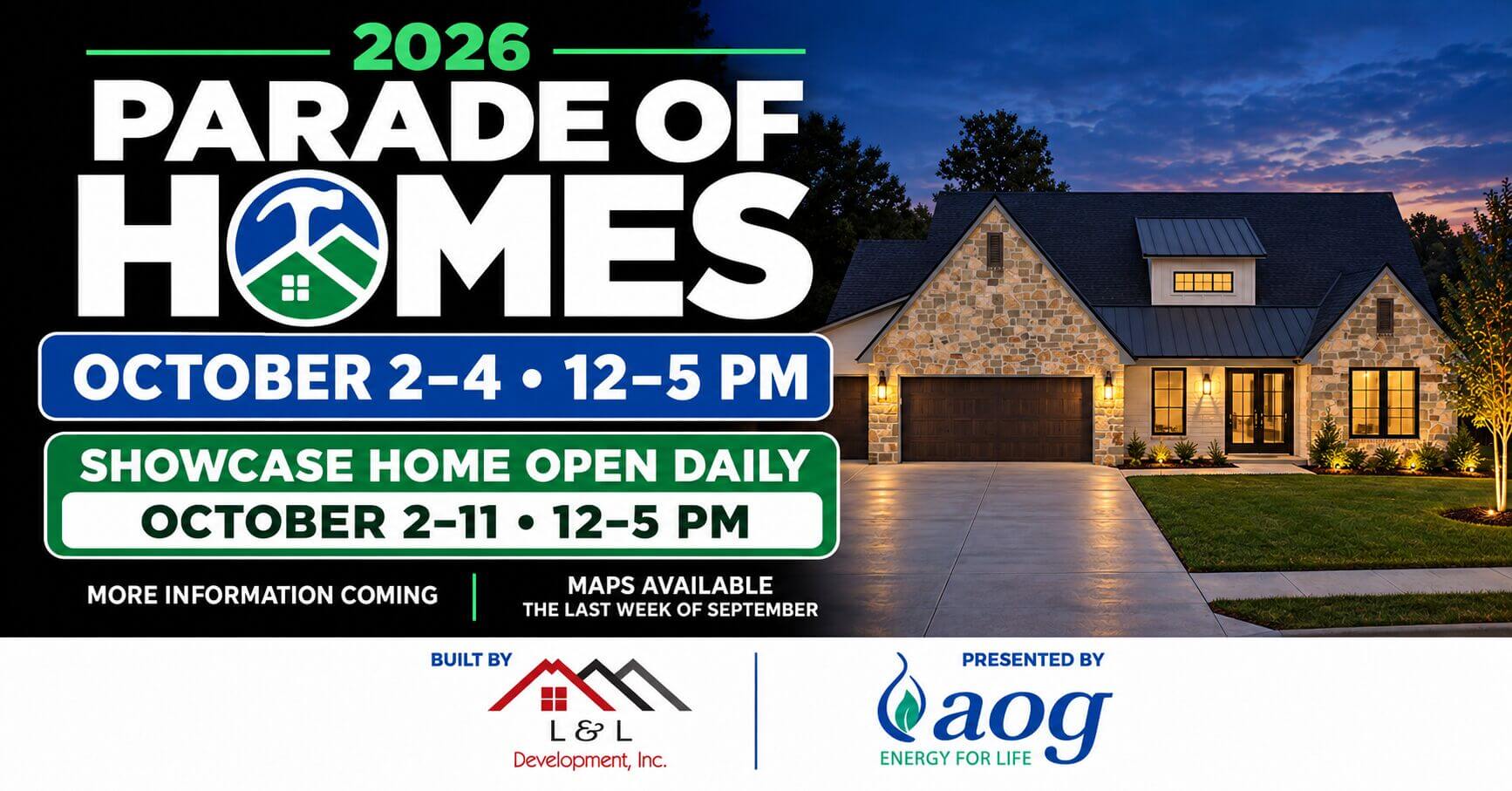 2026

PARADE OF HOMES

OCTOBER 2–4 • 12–5 PM

SHOWCASE HOME OPEN DAILY
OCTOBER 2–11 • 12–5 PM

MORE INFORMATION COMING

MAPS AVAILABLE
THE LAST WEEK OF SEPTEMBER

BUILT BY
L & L
Development, Inc.

PRESENTED BY
aog
ENERGY FOR LIFE